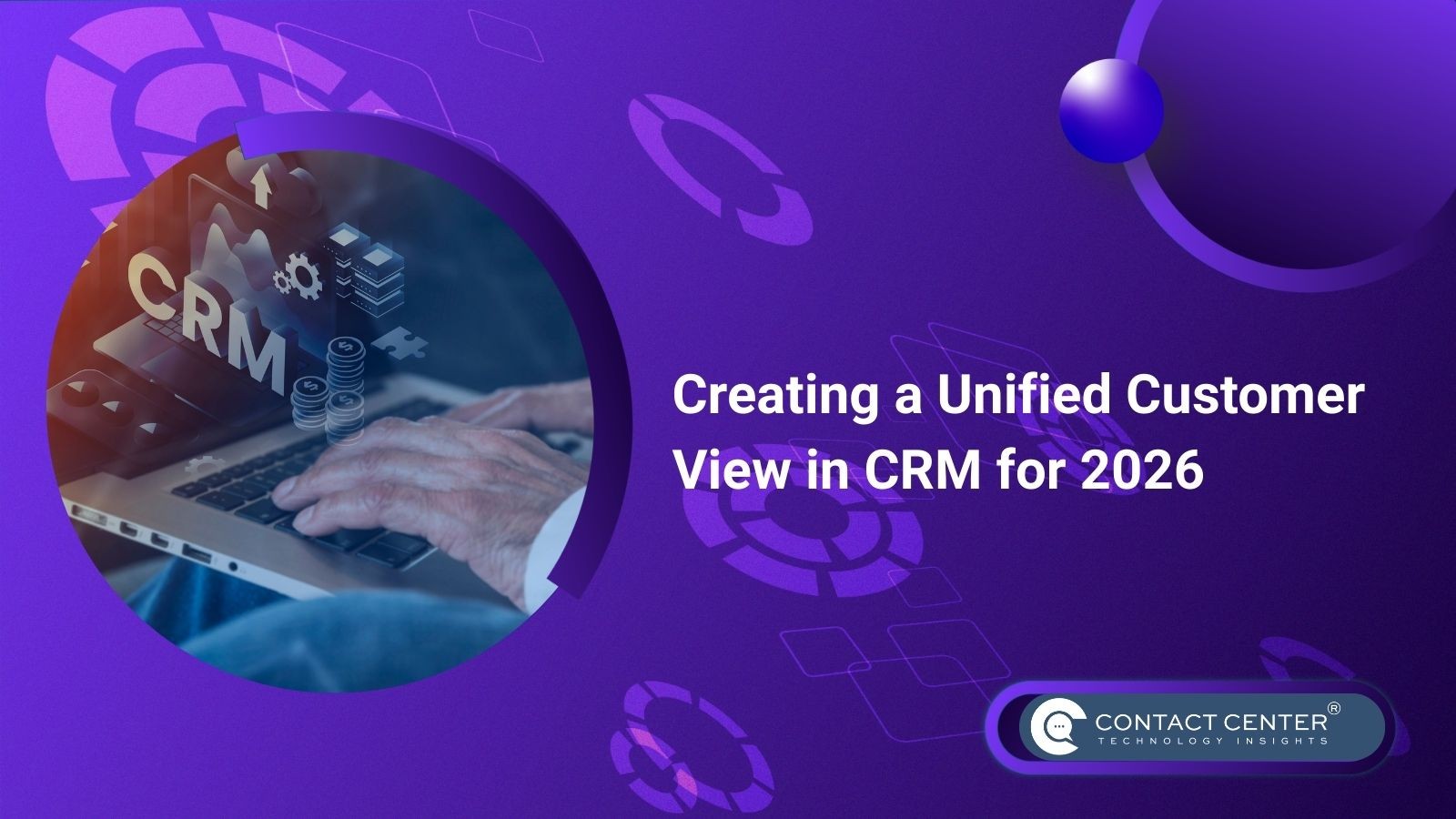 CRM

Creating a Unified Customer View in CRM for 2026

CONTACT CENTER®
TECHNOLOGY INSIGHTS